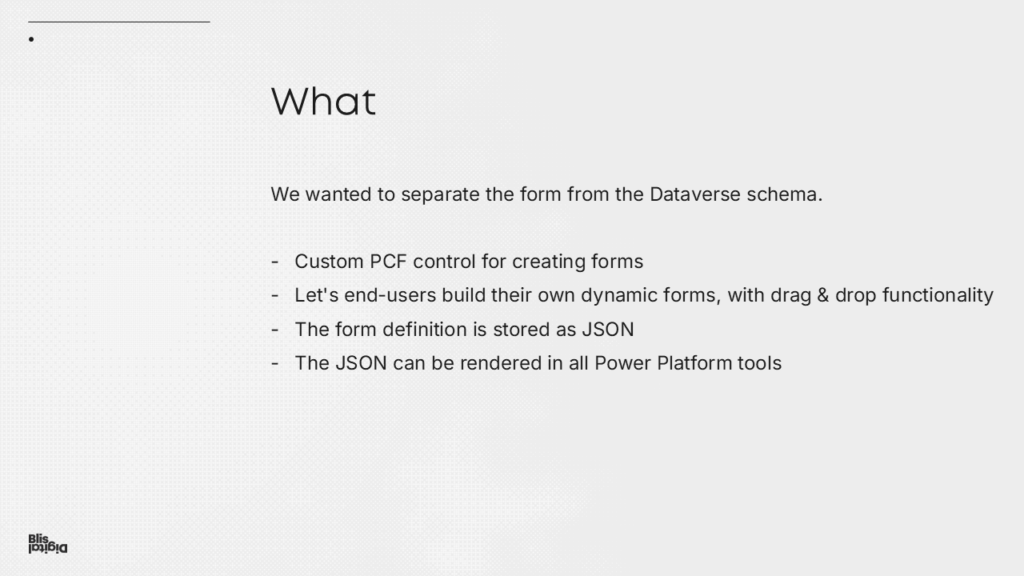 What

We wanted to separate the form from the Dataverse schema.

- Custom PCF control for creating forms
- Let's end-users build their own dynamic forms, with drag & drop functionality
- The form definition is stored as JSON
- The JSON can be rendered in all Power Platform tools

Blis Digital